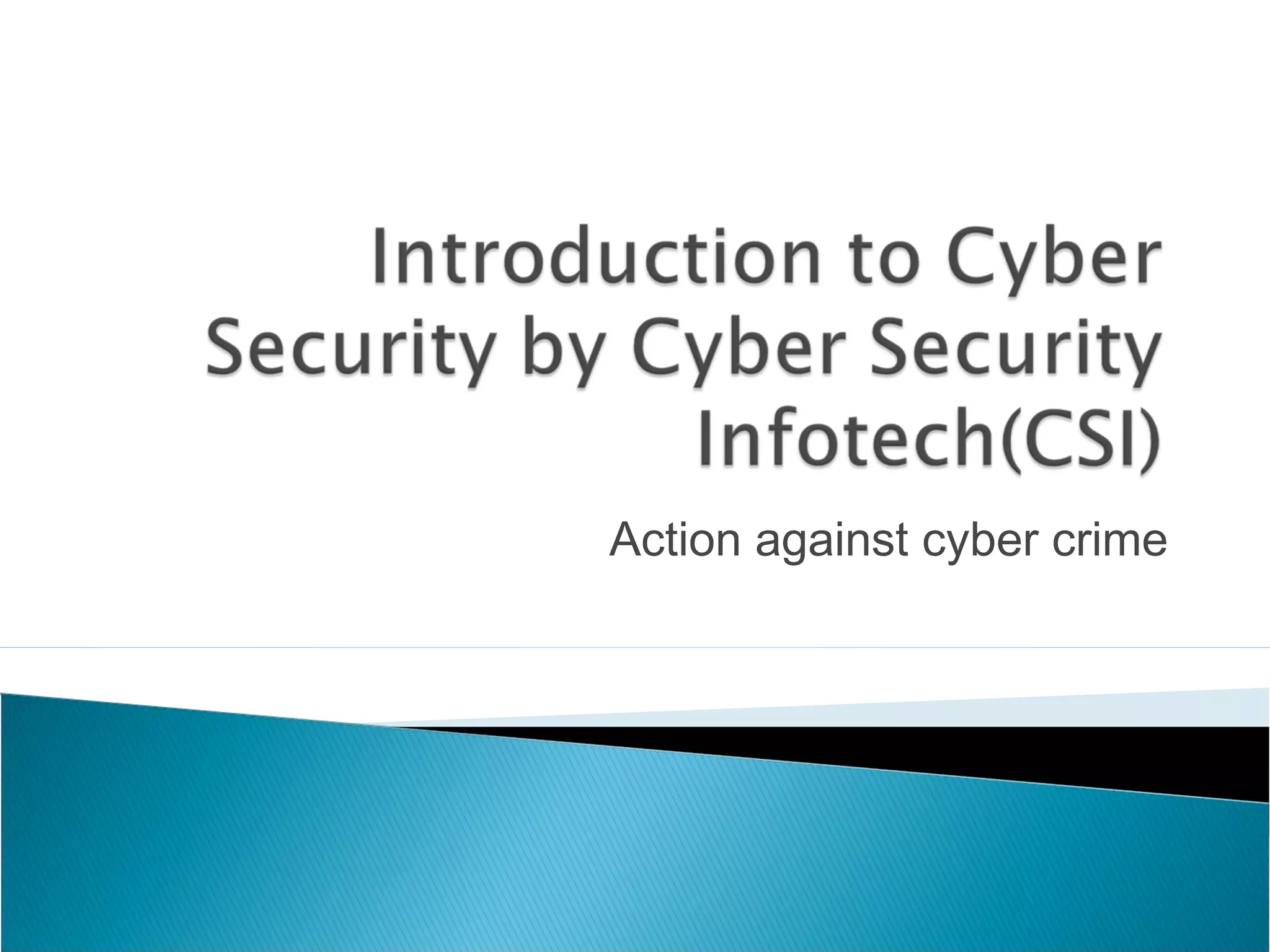 Introduction to Cyber Security by Cyber Security Infotech(CSI)

Action against cyber crime